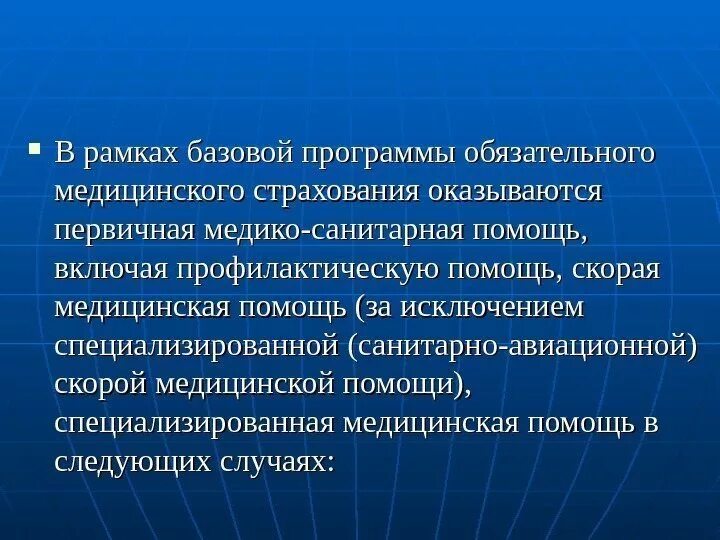 ▪ В рамках базовой программы обязательного медицинского страхования оказываются первичная медико-санитарная помощь, включая профилактическую помощь, скорая медицинская помощь (за исключением специализированной (санитарно-авиационной) скорой медицинской помощи), специализированная медицинская помощь в следующих случаях: